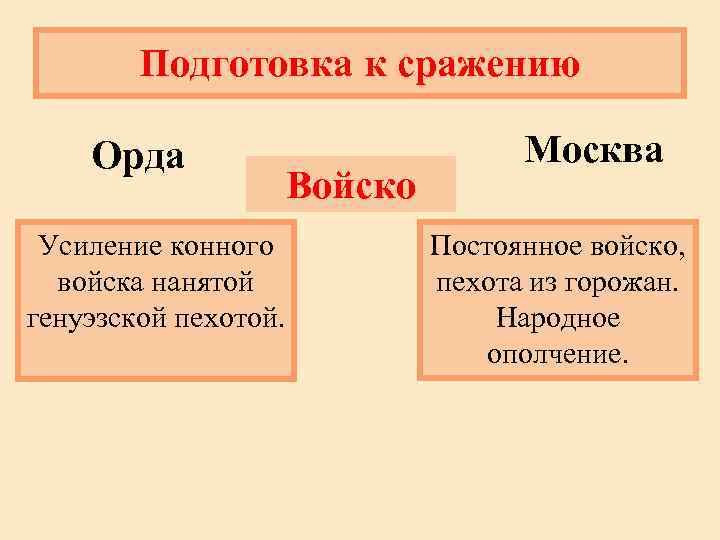 Подготовка к сражению

Орда

Войско

Москва

Усиление конного войска нанятой генуэзской пехотой.

Постоянное войско, пехота из горожан. Народное ополчение.